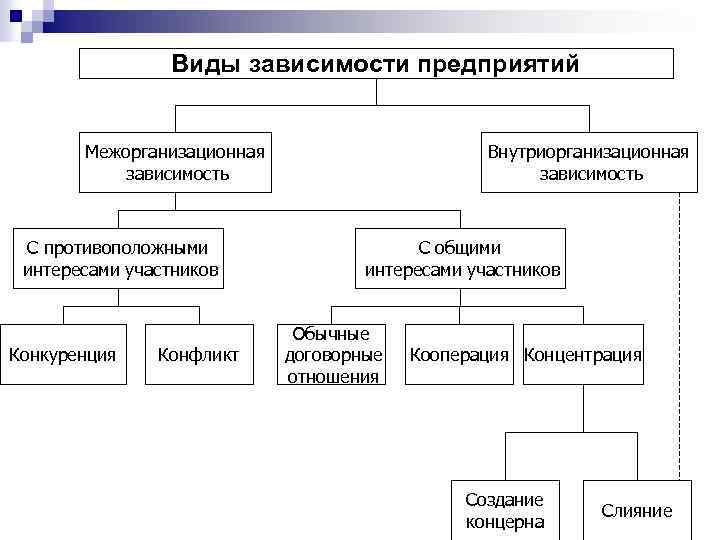 Виды зависимости предприятий

Межорганизационная зависимость

Внутриорганизационная зависимость

С противоположными интересами участников

С общими интересами участников

Конкуренция

Конфликт

Обычные договорные отношения

Кооперация

Концентрация

Создание концерна

Слияние